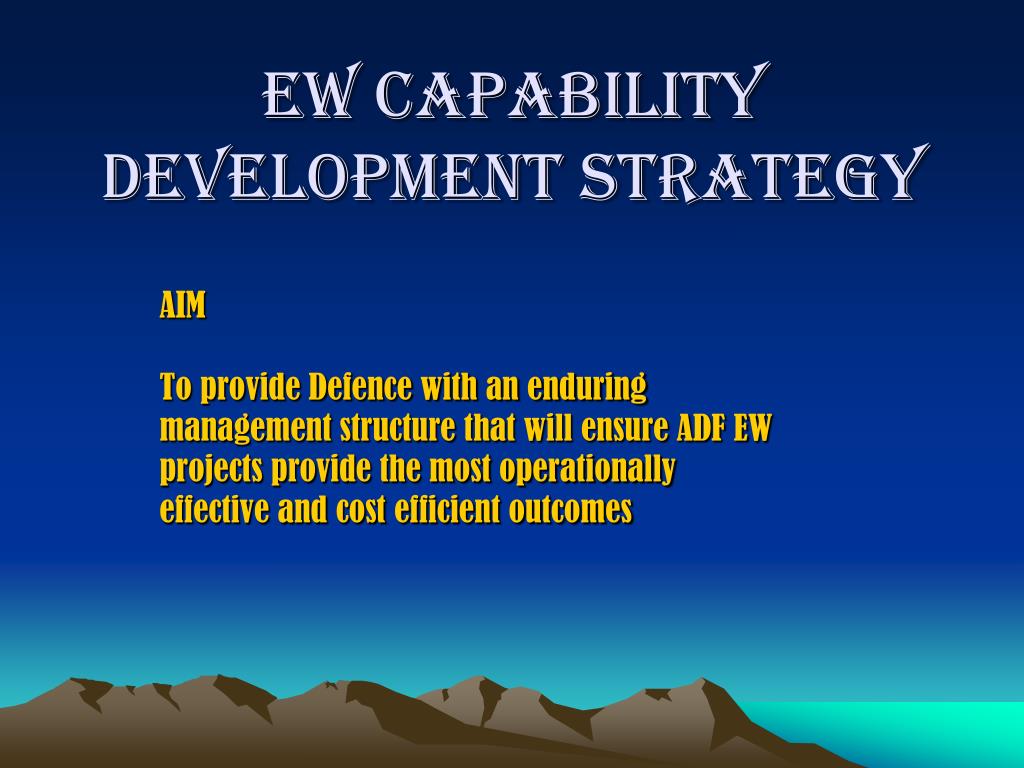 EW CAPABILITY DEVELOPMENT STRATEGY

AIM

To provide Defence with an enduring management structure that will ensure ADF EW projects provide the most operationally effective and cost efficient outcomes